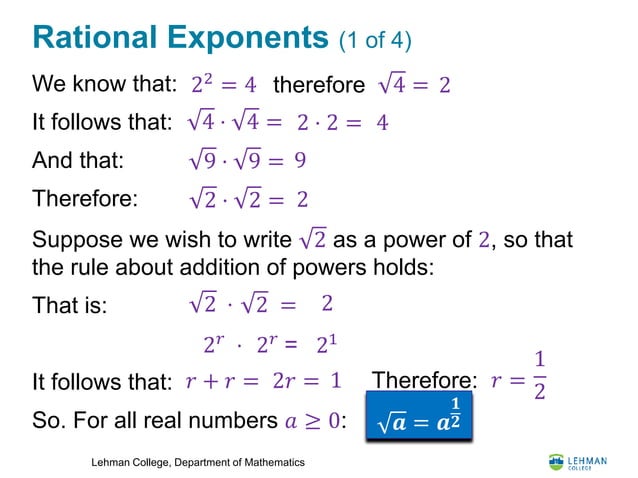 Rational Exponents (1 of 4)

We know that: $2^2 = 4$ therefore $\sqrt{4} = 2$

It follows that: $\sqrt{4} \cdot \sqrt{4} = 2 \cdot 2 = 4$

And that: $\sqrt{9} \cdot \sqrt{9} = 9$

Therefore: $\sqrt{2} \cdot \sqrt{2} = 2$

Suppose we wish to write $\sqrt{2}$ as a power of $2$, so that the rule about addition of powers holds:

That is: $\sqrt{2} \cdot \sqrt{2} = 2$

$2^r \cdot 2^r = 2^1$

It follows that: $r + r = 2r = 1$ Therefore: $r = \frac{1}{2}$

So. For all real numbers $a \geq 0$: $\sqrt{a} = a^{\frac{1}{2}}$

Lehman College, Department of Mathematics

LEHMAN COLLEGE